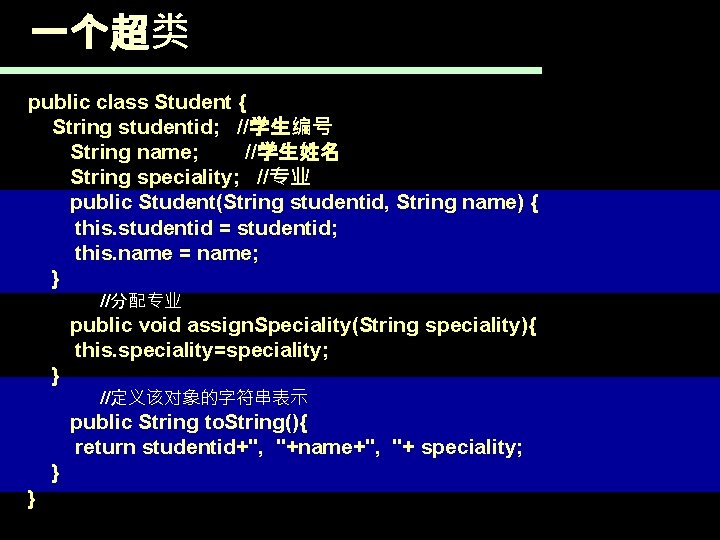 一个超类

public class Student {
String studentid; //学生编号
String name; //学生姓名
String speciality; //专业
public Student(String studentid, String name) {
this.studentid = studentid;
this.name = name;
}
//分配专业
public void assignSpeciality(String speciality){
this.speciality=speciality;
}
//定义该对象的字符串表示
public String toString(){
return studentid+", "+name+", "+ speciality;
}
}